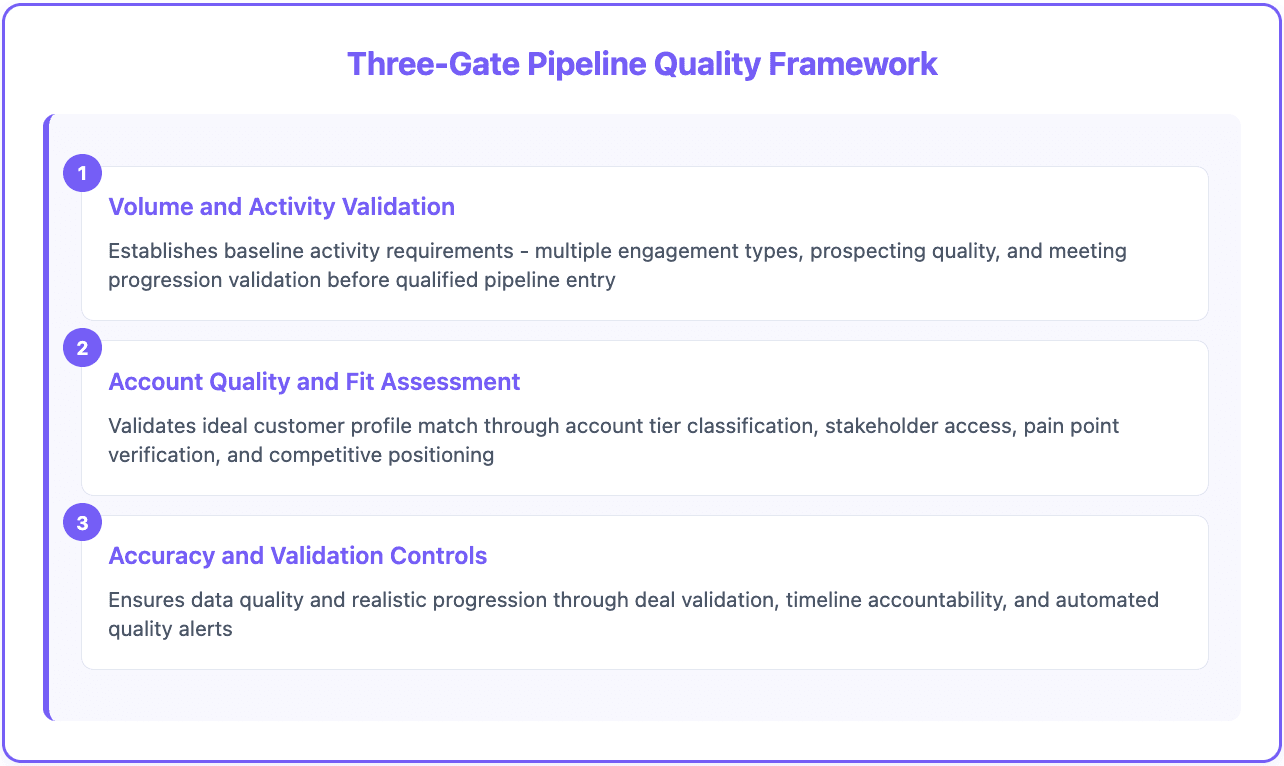 Three-Gate Pipeline Quality Framework

1

Volume and Activity Validation

Establishes baseline activity requirements - multiple engagement types, prospecting quality, and meeting progression validation before qualified pipeline entry

2

Account Quality and Fit Assessment

Validates ideal customer profile match through account tier classification, stakeholder access, pain point verification, and competitive positioning

3

Accuracy and Validation Controls

Ensures data quality and realistic progression through deal validation, timeline accountability, and automated quality alerts